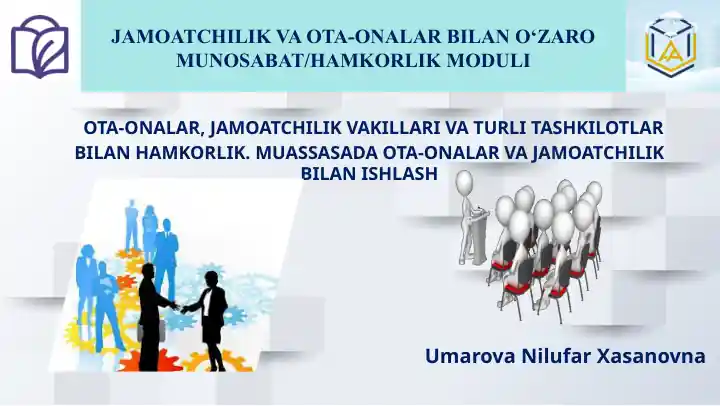 JAMOATCHILIK VA OTA-ONALAR BILAN O‘ZARO MUNOSABAT/HAMKORLIK MODULI

OTA-ONALAR, JAMOATCHILIK VAKILLARI VA TURLI TASHKILOTLAR BILAN HAMKORLIK. MUASSASADA OTA-ONALAR VA JAMOATCHILIK BILAN ISHLASH

Umarova Nilufar Xasanovna